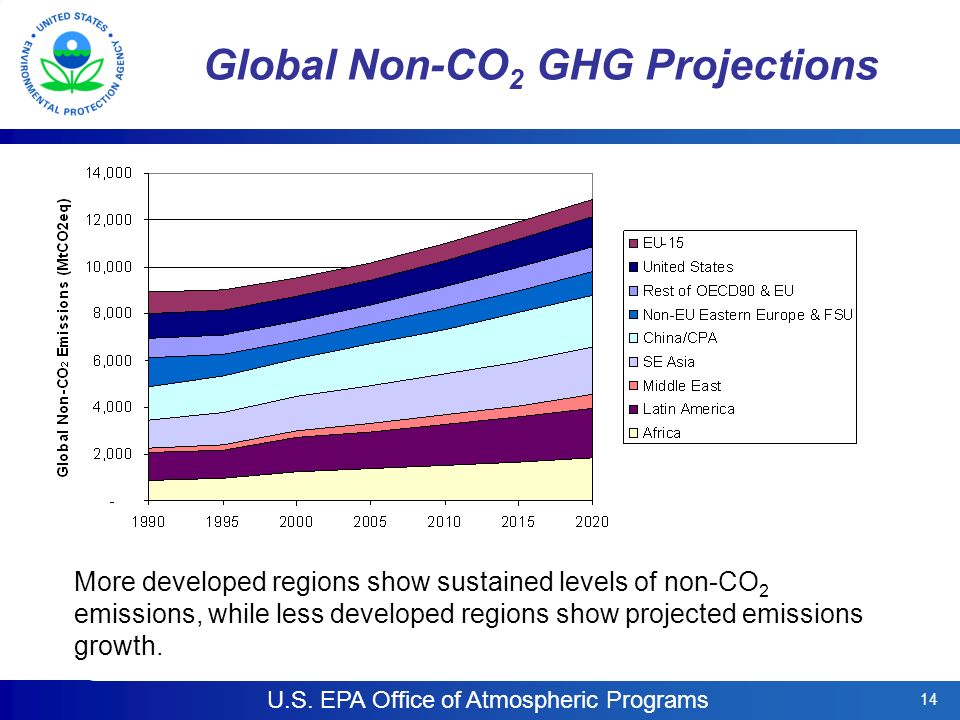 UNITED STATES ENVIRONMENTAL PROTECTION AGENCY

Global Non-$CO_2$ GHG Projections

Global Non-$CO_2$ Emissions (MtCO2eq)

14,000
12,000
10,000
8,000
6,000
4,000
2,000
-

1990 1995 2000 2005 2010 2015 2020

EU-15
United States
Rest of OECD90 & EU
Non-EU Eastern Europe & FSU
China/CPA
SE Asia
Middle East
Latin America
Africa

More developed regions show sustained levels of non-$CO_2$ emissions, while less developed regions show projected emissions growth.

U.S. EPA Office of Atmospheric Programs

14